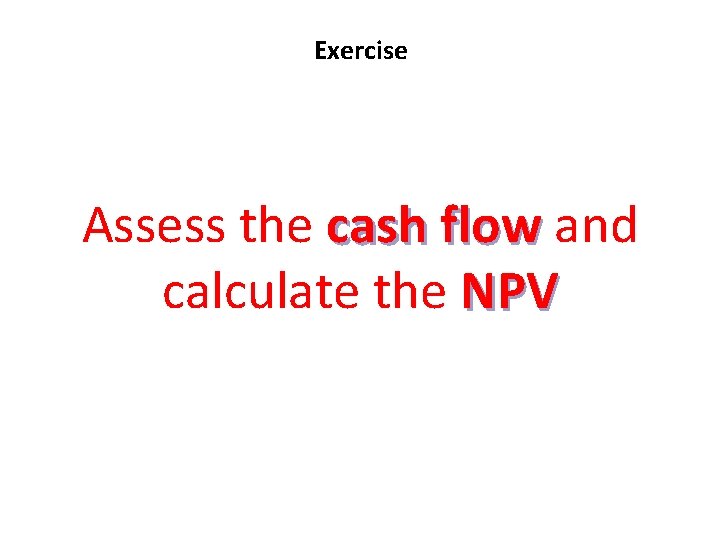 Exercise

Assess the cash flow and calculate the NPV